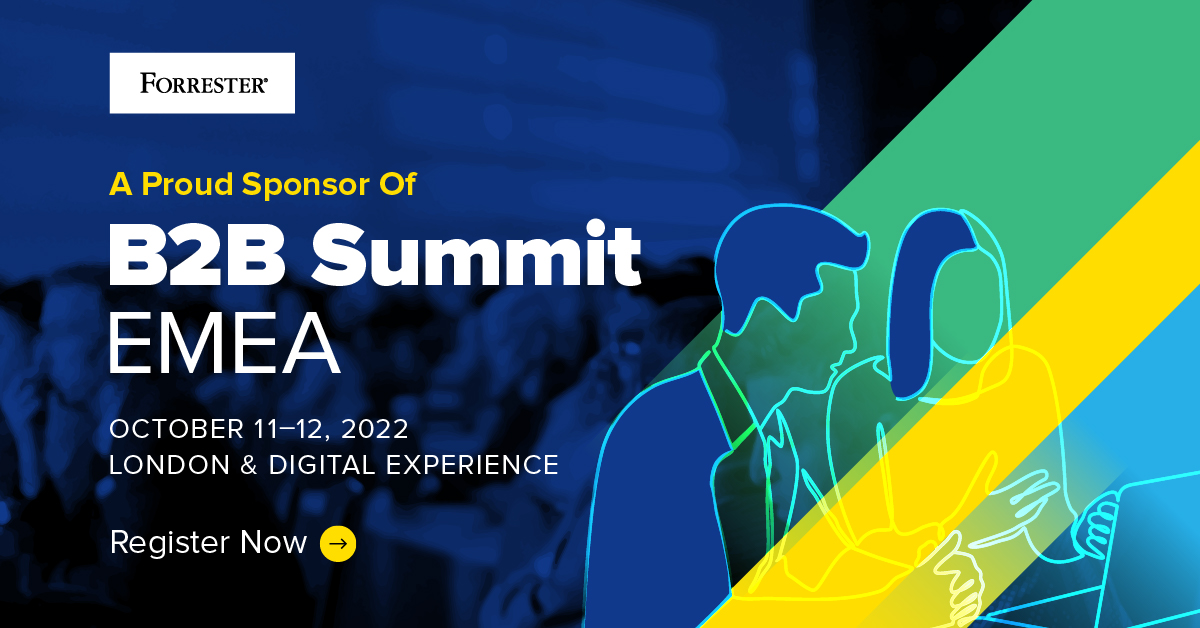 FORRESTER®

A Proud Sponsor Of

B2B Summit EMEA

OCTOBER 11–12, 2022
LONDON & DIGITAL EXPERIENCE

Register Now →